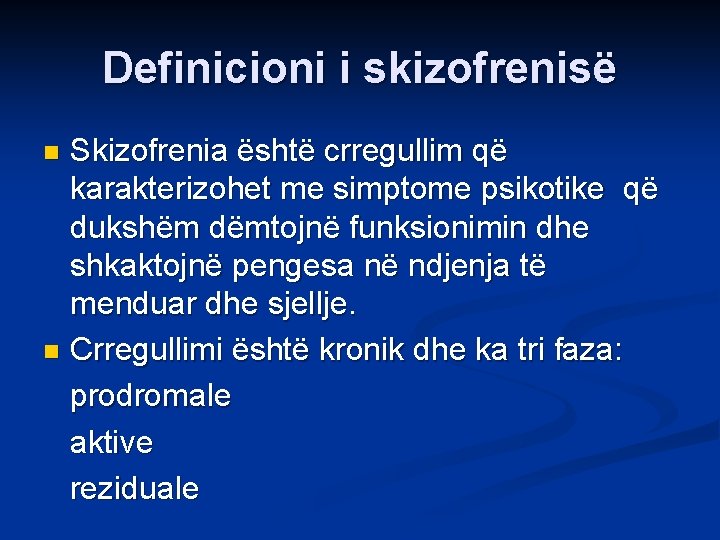 Definicioni i skizofrenisë

Skizofrenia është crregullim që karakterizohet me simptome psikotike  që dukshëm dëmtojnë funksionimin dhe shkaktojnë pengesa në ndjenja të menduar dhe sjellje.

Crregullimi është kronik dhe ka tri faza:

prodromale

aktive

reziduale